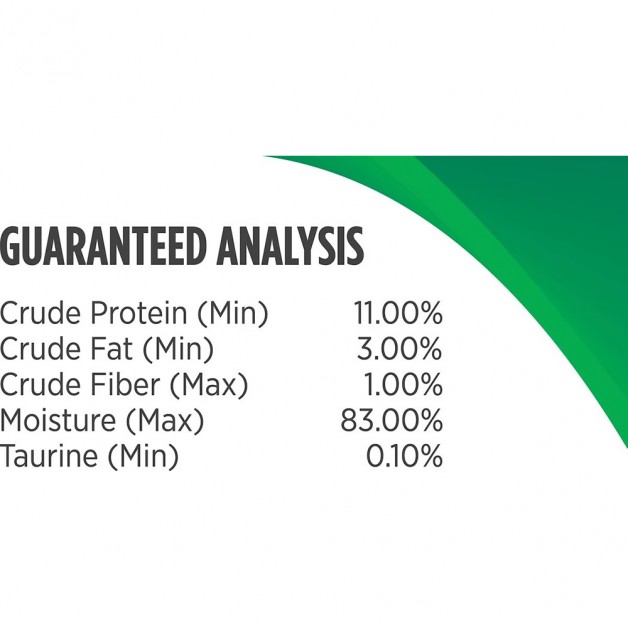 GUARANTEED ANALYSIS

| | |
|---|---|
| Crude Protein (Min) | 11.00% |
| Crude Fat (Min) | 3.00% |
| Crude Fiber (Max) | 1.00% |
| Moisture (Max) | 83.00% |
| Taurine (Min) | 0.10% |